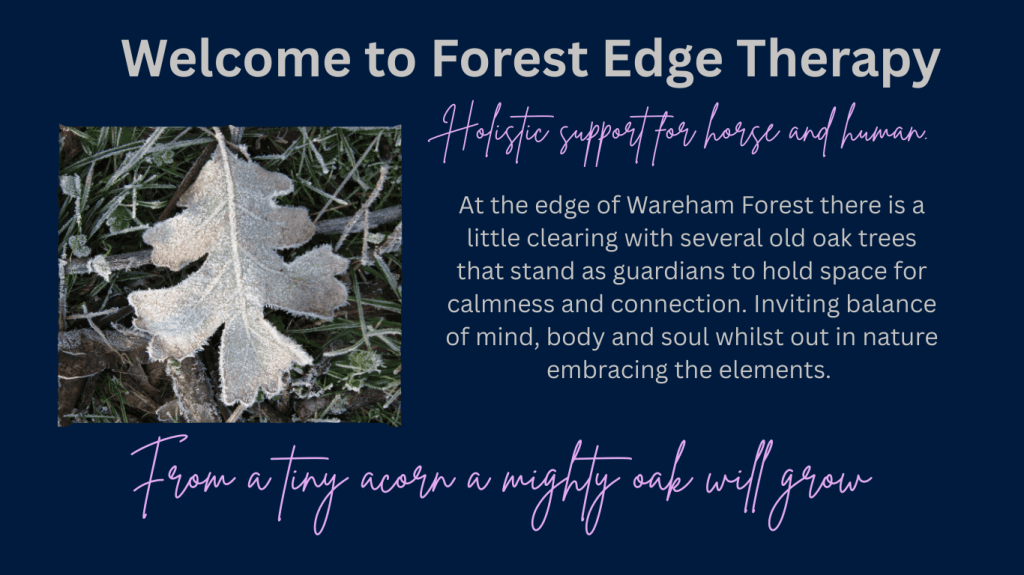 Welcome to Forest Edge Therapy

Holistic support for horse and human.

At the edge of Wareham Forest there is a little clearing with several old oak trees that stand as guardians to hold space for calmness and connection. Inviting balance of mind, body and soul whilst out in nature embracing the elements.

From a tiny acorn a mighty oak will grow